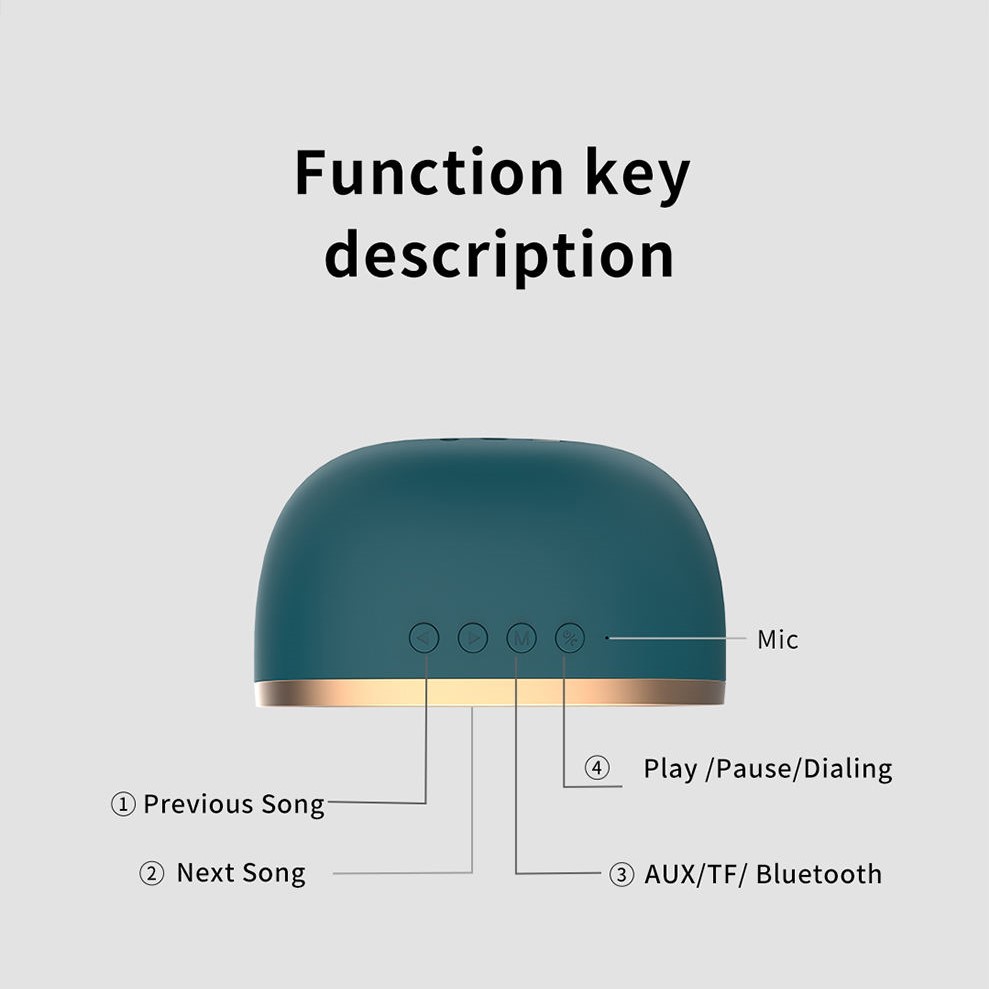 Function key description

M

Mic

④ Play /Pause/Dialing

① Previous Song

② Next Song

③ AUX/TF/ Bluetooth